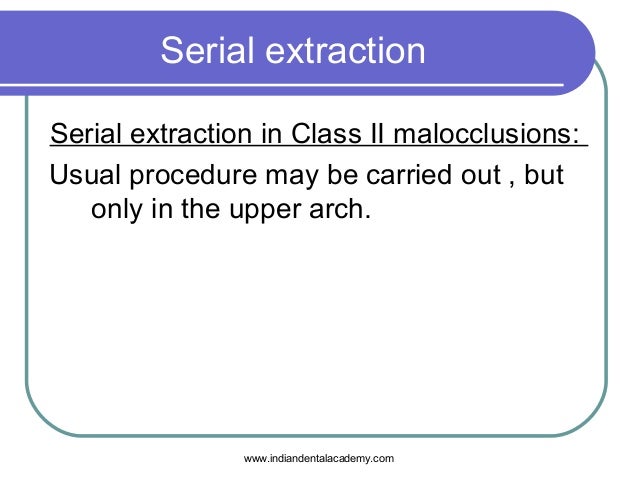 Serial extraction

Serial extraction in Class II malocclusions:

Usual procedure may be carried out , but only in the upper arch.

www.indiandentalacademy.com